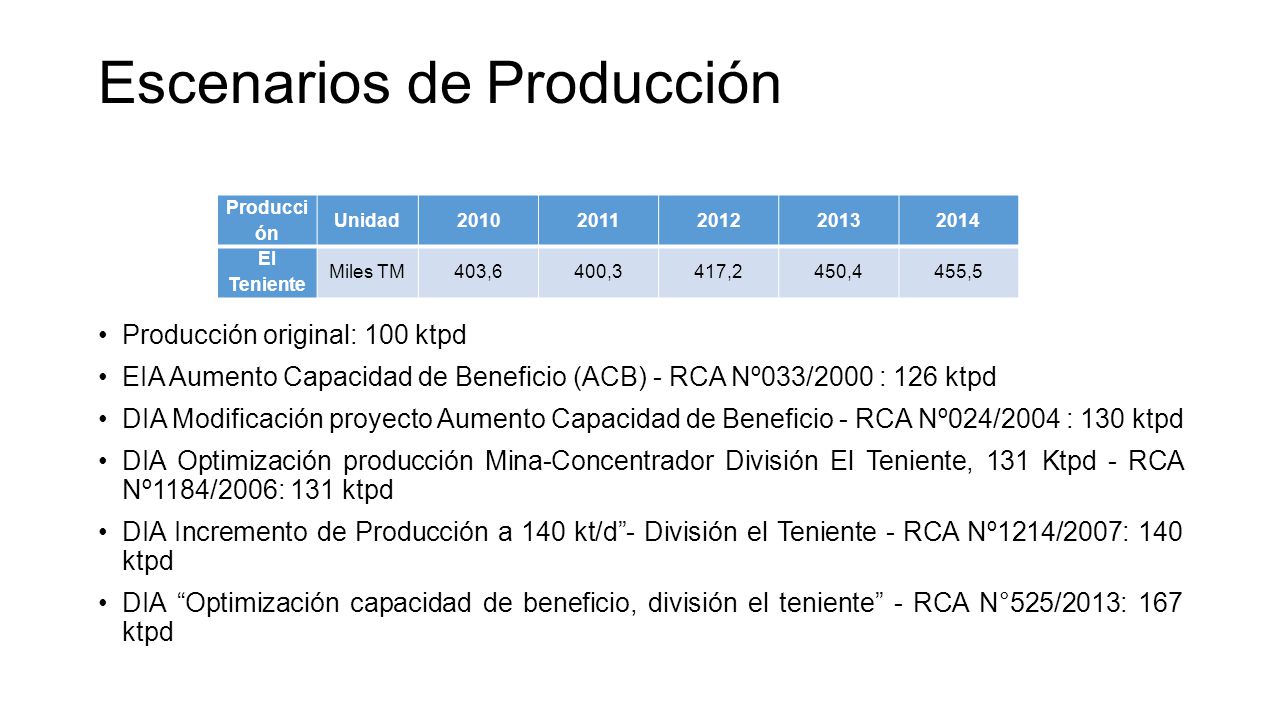 Escenarios de Producción

| Producción | Unidad | 2010 | 2011 | 2012 | 2013 | 2014 |
|---|---|---|---|---|---|---|
| El Teniente | Miles TM | 403,6 | 400,3 | 417,2 | 450,4 | 455,5 |

• Producción original: 100 ktpd

• EIA Aumento Capacidad de Beneficio (ACB) - RCA Nº033/2000 : 126 ktpd

• DIA Modificación proyecto Aumento Capacidad de Beneficio - RCA Nº024/2004 : 130 ktpd

• DIA Optimización producción Mina-Concentrador División El Teniente, 131 Ktpd - RCA Nº1184/2006: 131 ktpd

• DIA Incremento de Producción a 140 kt/d”- División el Teniente - RCA Nº1214/2007: 140 ktpd

• DIA “Optimización capacidad de beneficio, división el teniente” - RCA N°525/2013: 167 ktpd